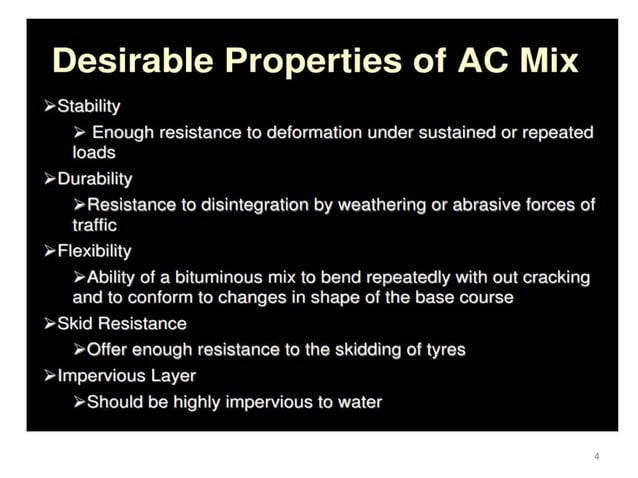 Desirable Properties of AC Mix

➢Stability

➢ Enough resistance to deformation under sustained or repeated loads

➢Durability

➢Resistance to disintegration by weathering or abrasive forces of traffic

➢Flexibility

➢Ability of a bituminous mix to bend repeatedly with out cracking and to conform to changes in shape of the base course

➢Skid Resistance

➢Offer enough resistance to the skidding of tyres

➢Impervious Layer

➢Should be highly impervious to water

4